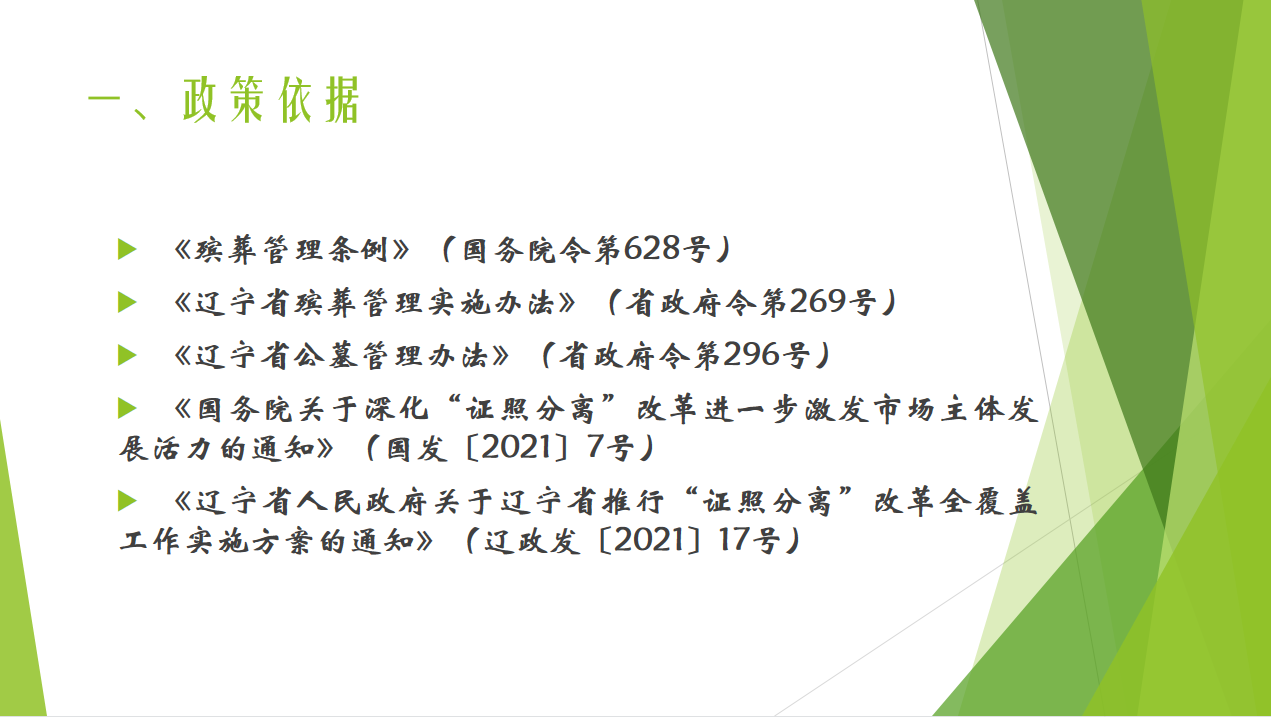 一、政策依据

《殡葬管理条例》（国务院令第628号）

《辽宁省殡葬管理实施办法》（省政府令第269号）

《辽宁省公墓管理办法》（省政府令第296号）

《国务院关于深化“证照分离”改革进一步激发市场主体发展活力的通知》（国发〔2021〕7号）

《辽宁省人民政府关于辽宁省推行“证照分离”改革全覆盖工作实施方案的通知》（辽政发〔2021〕17号）